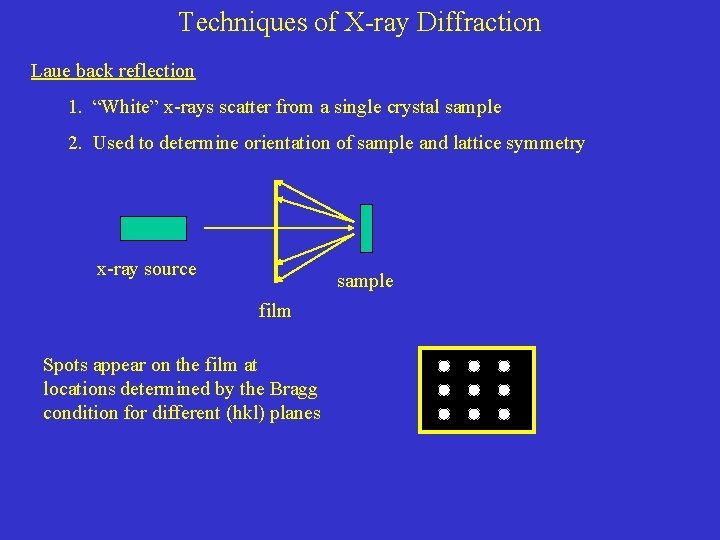 Techniques of X-ray Diffraction

Laue back reflection

1. “White” x-rays scatter from a single crystal sample

2. Used to determine orientation of sample and lattice symmetry

x-ray source

film

sample

Spots appear on the film at locations determined by the Bragg condition for different (hkl) planes